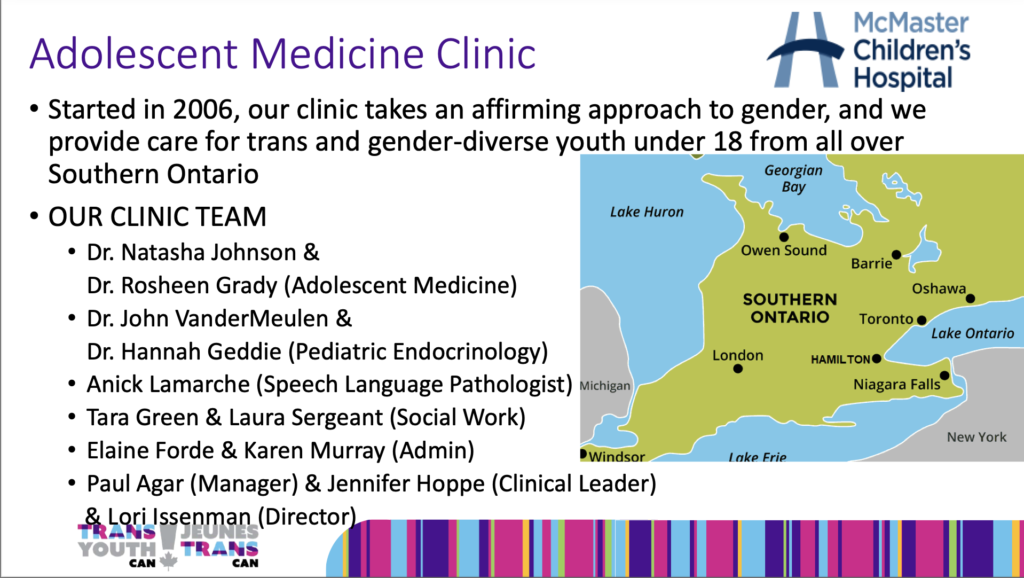 Adolescent Medicine Clinic

McMaster Children's Hospital

• Started in 2006, our clinic takes an affirming approach to gender, and we provide care for trans and gender-diverse youth under 18 from all over Southern Ontario

• OUR CLINIC TEAM
• Dr. Natasha Johnson & Dr. Rosheen Grady (Adolescent Medicine)
• Dr. John VanderMeulen & Dr. Hannah Geddie (Pediatric Endocrinology)
• Anick Lamarche (Speech Language Pathologist)
• Tara Green & Laura Sergeant (Social Work)
• Elaine Forde & Karen Murray (Admin)
• Paul Agar (Manager) & Jennifer Hoppe (Clinical Leader) & Lori Issenman (Director)

Georgian Bay
Lake Huron
Owen Sound
Barrie
Oshawa
SOUTHERN ONTARIO
Toronto
Lake Ontario
London
HAMILTON
Michigan
Niagara Falls
New York
Windsor
Lake Erie

TRANS YOUTH CAN
JEUNES TRANS CAN